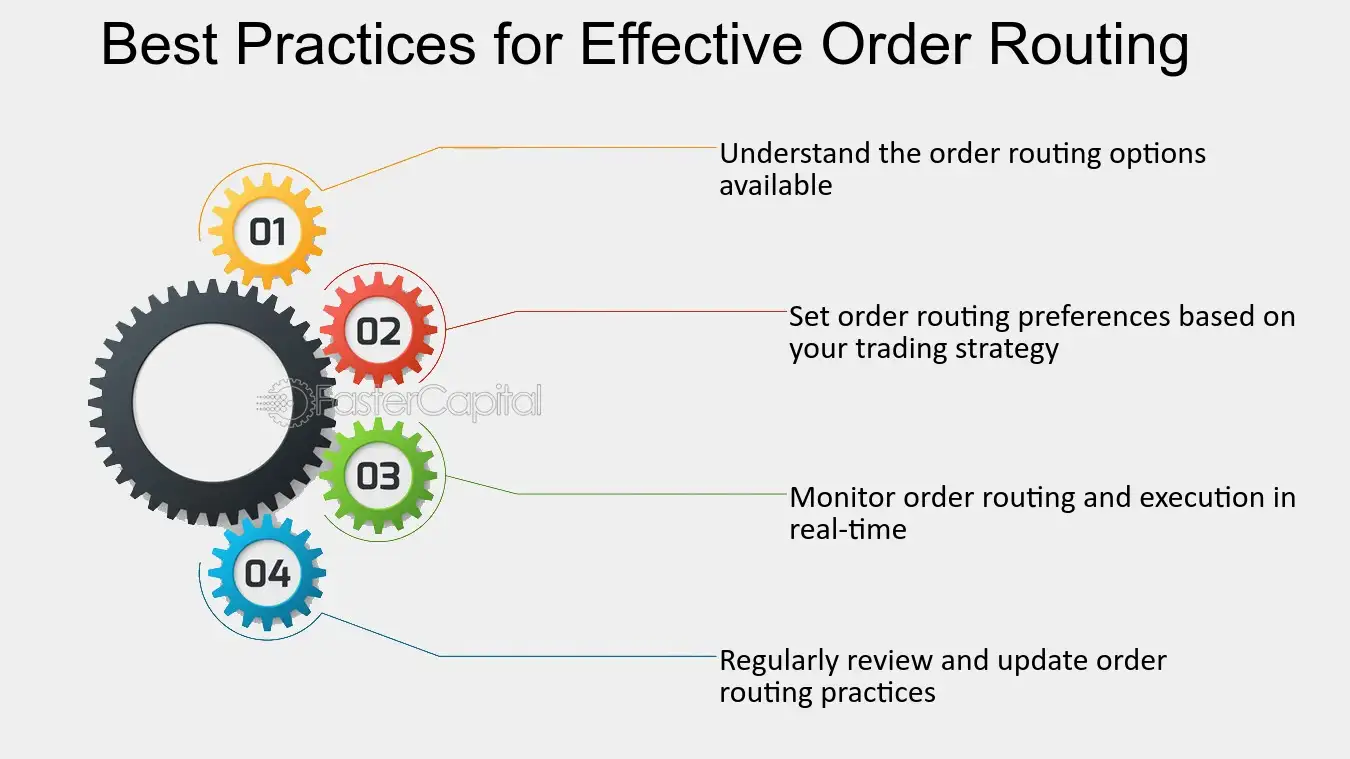 Best Practices for Effective Order Routing

01

Understand the order routing options available

02

Set order routing preferences based on your trading strategy

03

Monitor order routing and execution in real-time

04

Regularly review and update order routing practices

FasterCapital